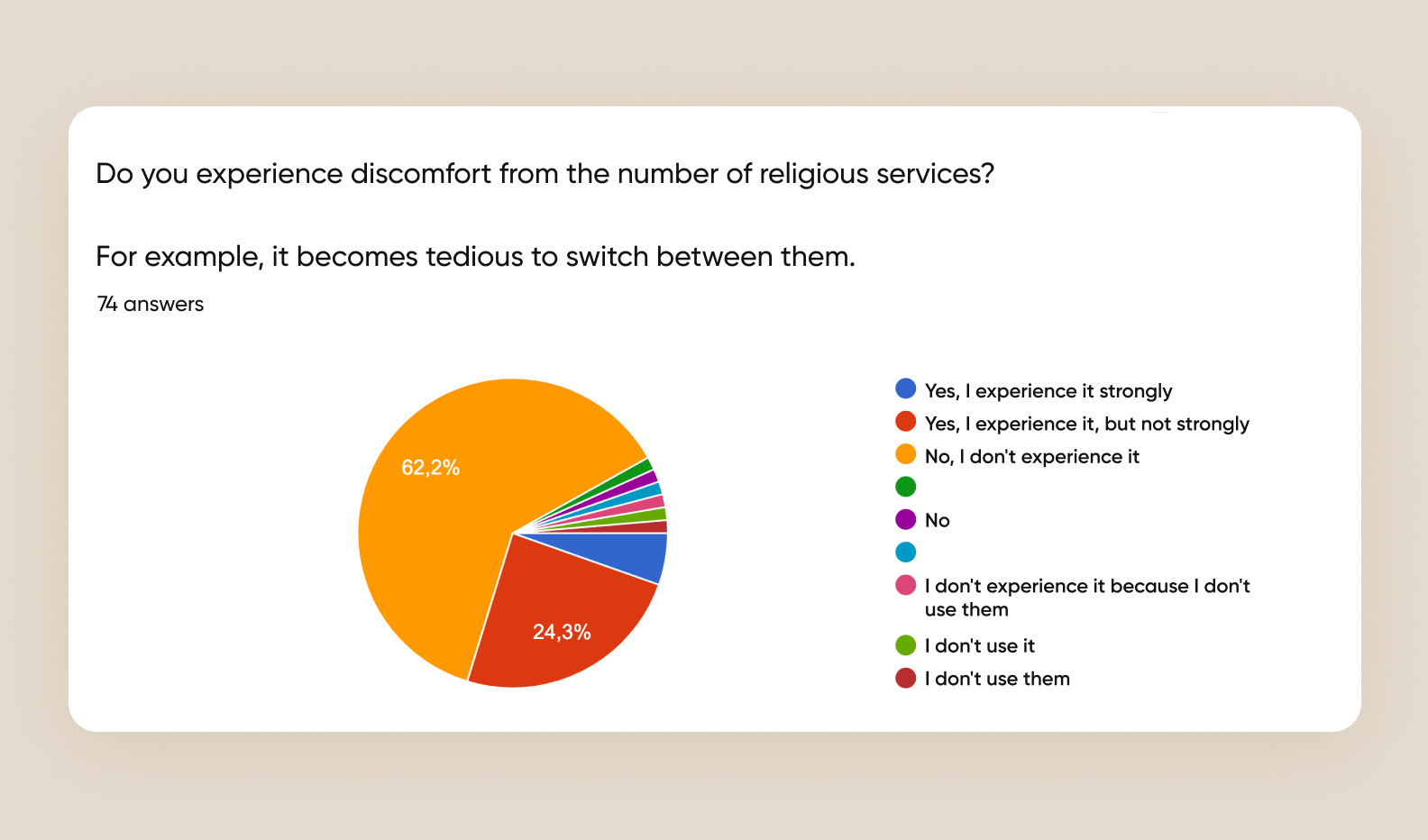 Do you experience discomfort from the number of religious services?

For example, it becomes tedious to switch between them.

74 answers

62,2%

24,3%

Yes, I experience it strongly
Yes, I experience it, but not strongly
No, I don't experience it

No

I don't experience it because I don't use them
I don't use it
I don't use them